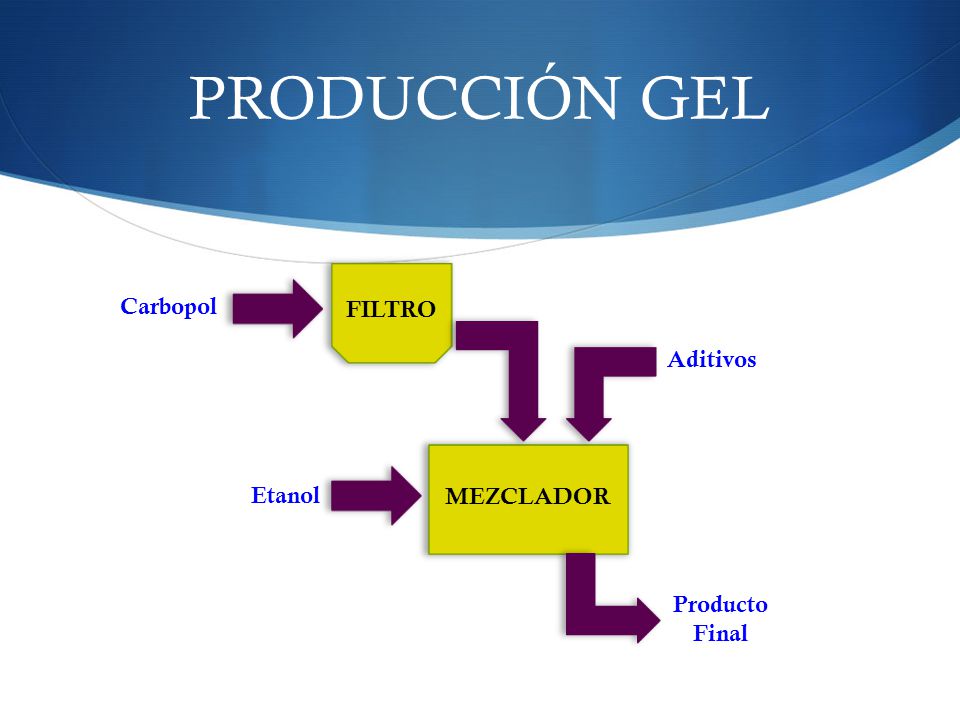 PRODUCCIÓN GEL

Carbopol

FILTRO

Aditivos

Etanol

MEZCLADOR

Producto Final